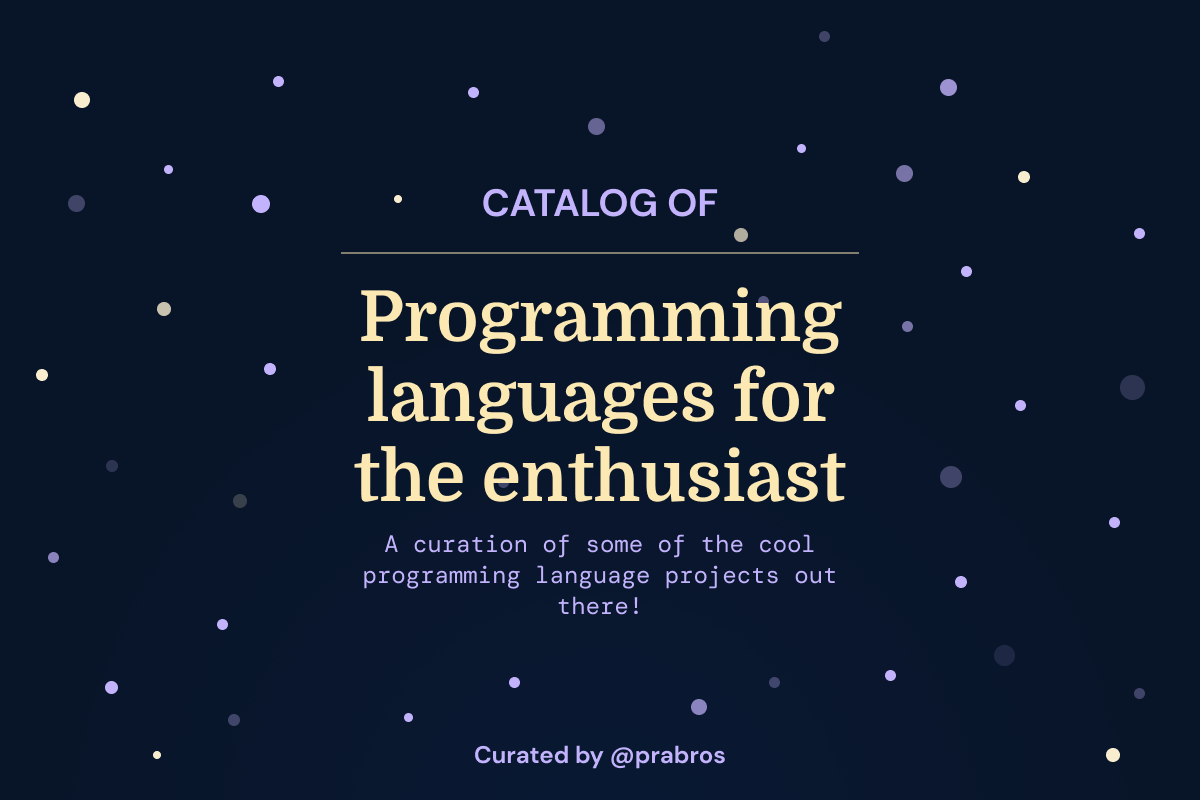 CATALOG OF

Programming languages for the enthusiast

A curation of some of the cool programming language projects out there!

Curated by @prabros